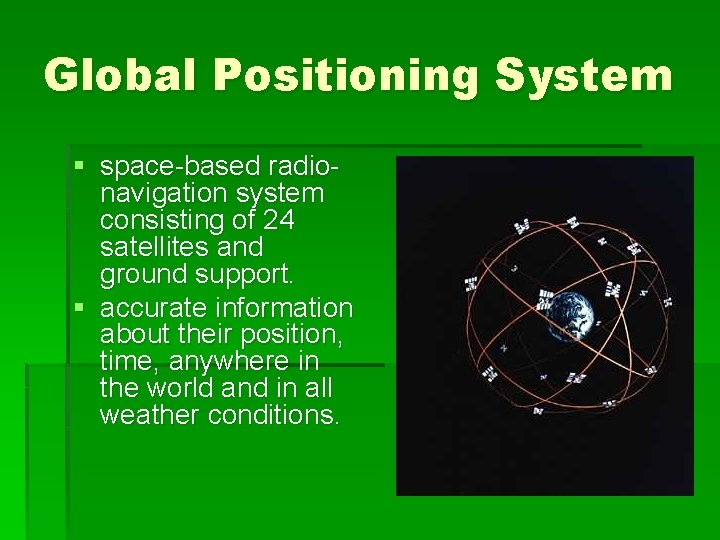 Global Positioning System

▪ space-based radio-navigation system consisting of 24 satellites and ground support.
▪ accurate information about their position, time, anywhere in the world and in all weather conditions.